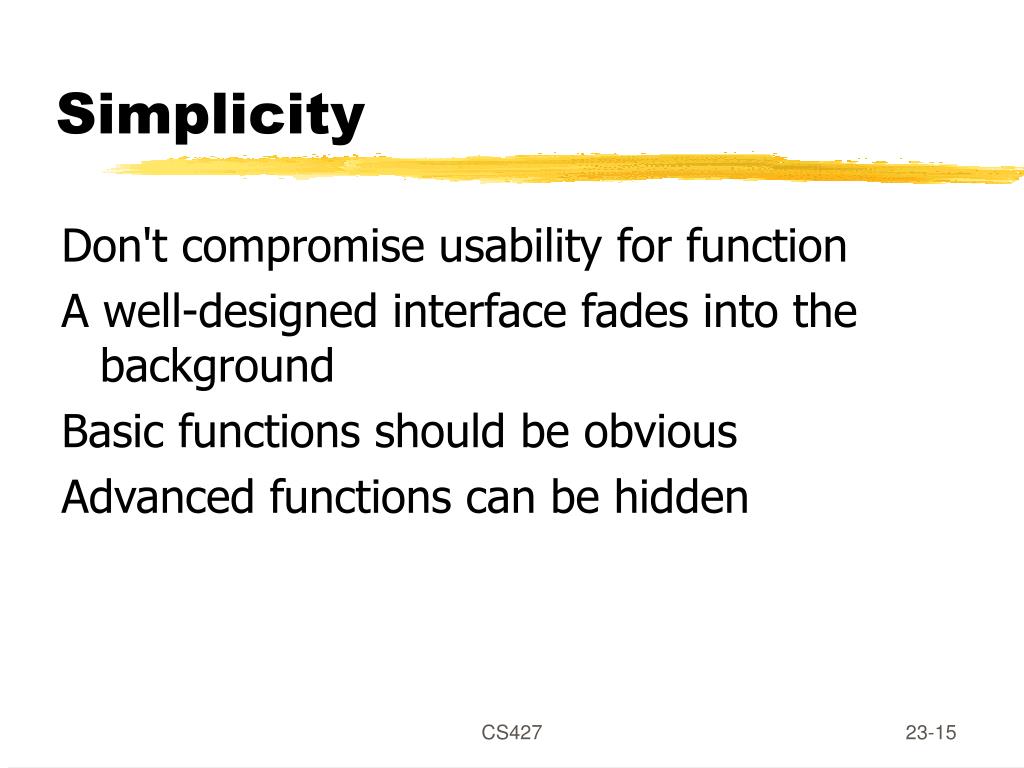 Simplicity

Don't compromise usability for function

A well-designed interface fades into the background

Basic functions should be obvious

Advanced functions can be hidden

CS427

23-15